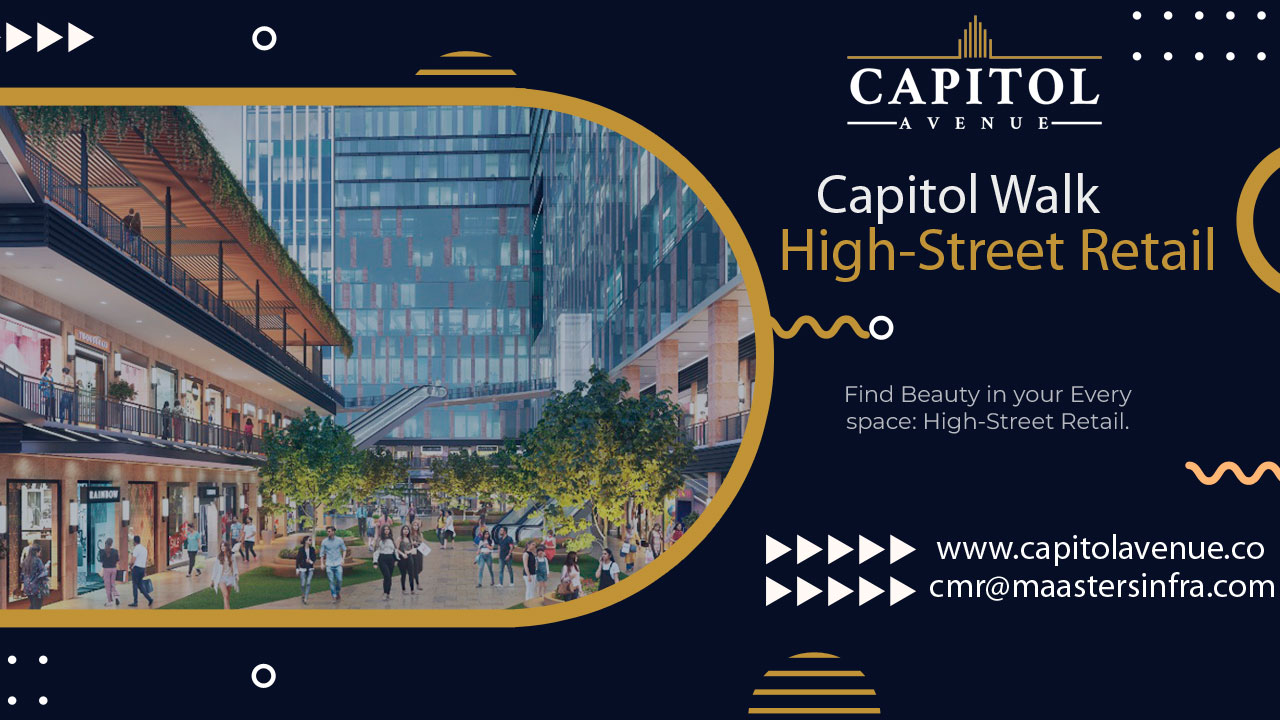 CAPITOL
AVENUE

Capitol Walk
High-Street Retail

Find Beauty in your Every space: High-Street Retail.

www.capitolavenue.co
cmr@maastersinfra.com

RAINBOW